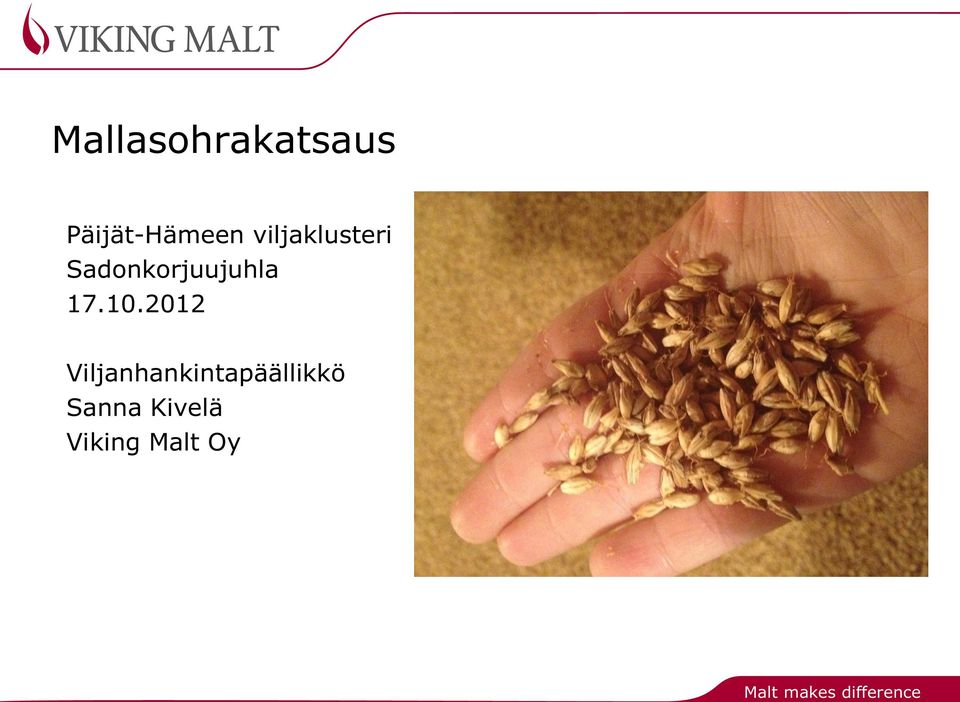 VIKING MALT

Mallasohrakatsaus

Päijät-Hämeen viljaklusteri
Sadonkorjuujuhla
17.10.2012

Viljanhankintapäällikkö
Sanna Kivelä
Viking Malt Oy

Malt makes difference